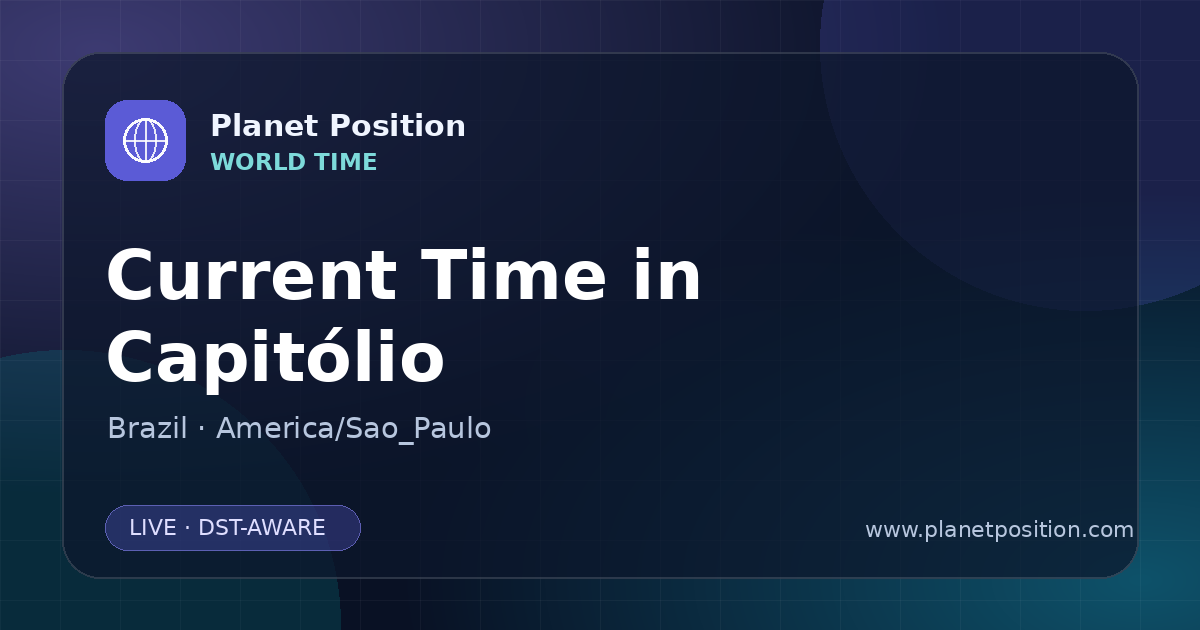 Planet Position
WORLD TIME

Current Time in Capitólio

Brazil · America/Sao_Paulo

LIVE · DST-AWARE

www.planetposition.com